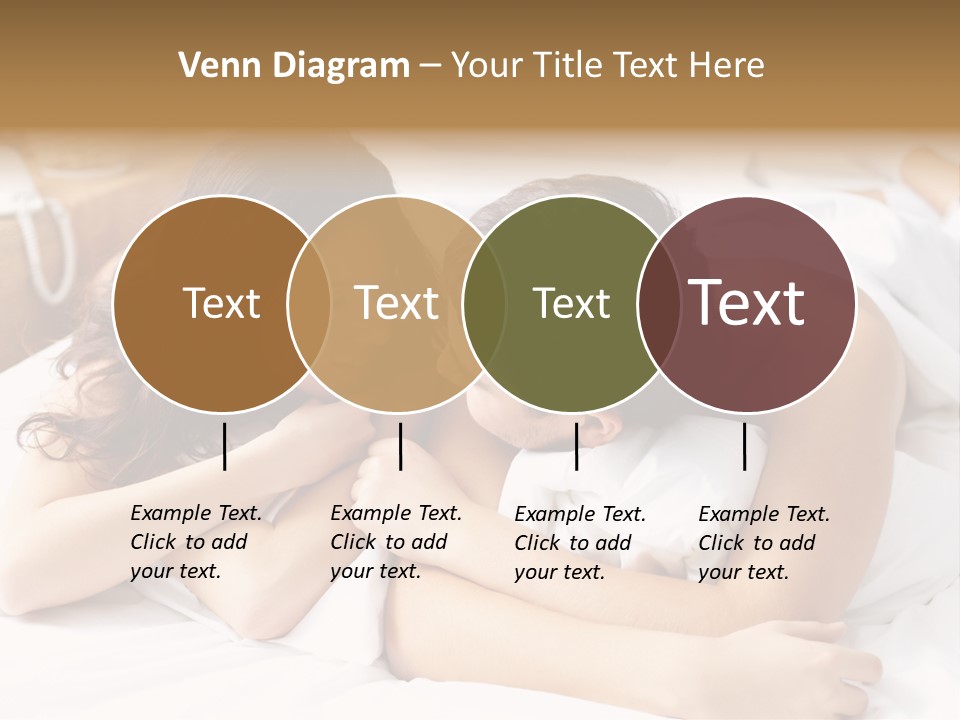 Venn Diagram – Your Title Text Here

Text

Text

Text

Text

Example Text. Click to add your text.

Example Text. Click to add your text.

Example Text. Click to add your text.

Example Text. Click to add your text.